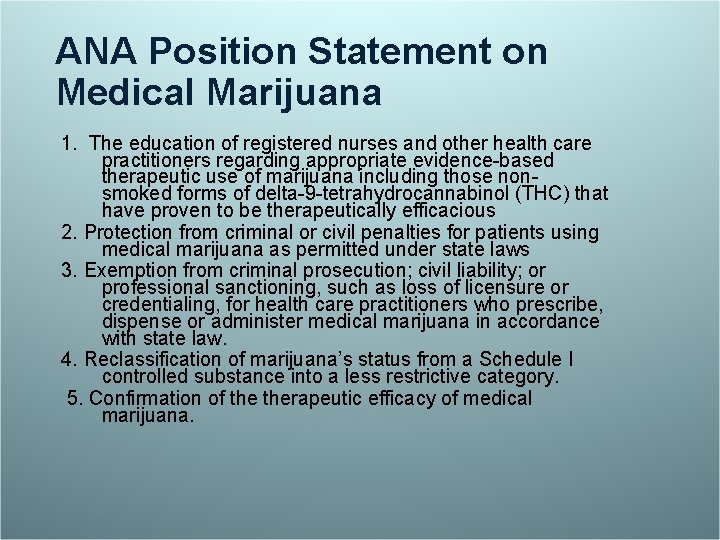 ANA Position Statement on Medical Marijuana

1. The education of registered nurses and other health care practitioners regarding appropriate evidence-based therapeutic use of marijuana including those non-smoked forms of delta-9-tetrahydrocannabinol (THC) that have proven to be therapeutically efficacious

2. Protection from criminal or civil penalties for patients using medical marijuana as permitted under state laws

3. Exemption from criminal prosecution; civil liability; or professional sanctioning, such as loss of licensure or credentialing, for health care practitioners who prescribe, dispense or administer medical marijuana in accordance with state law.

4. Reclassification of marijuana's status from a Schedule I controlled substance into a less restrictive category.

5. Confirmation of the therapeutic efficacy of medical marijuana.